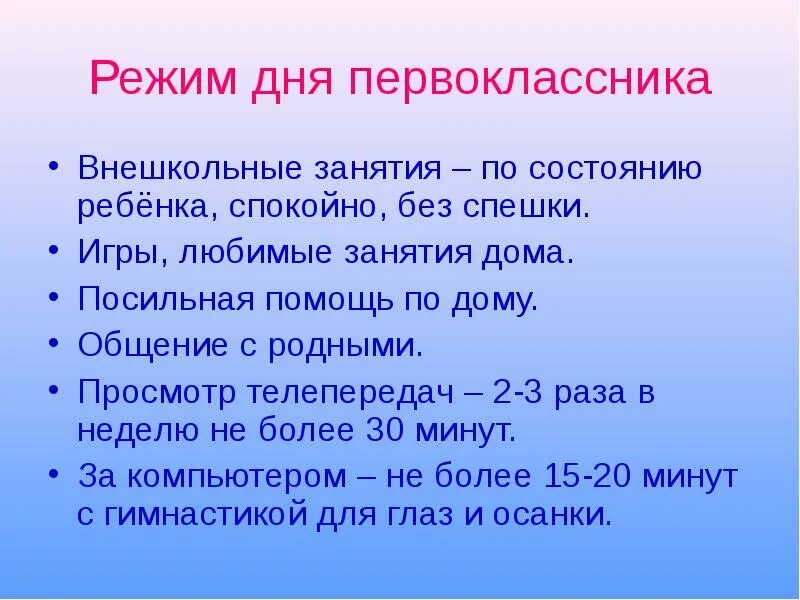 Режим дня первоклассника

• Внешкольные занятия – по состоянию ребёнка, спокойно, без спешки.
• Игры, любимые занятия дома.
• Посильная помощь по дому.
• Общение с родными.
• Просмотр телепередач – 2-3 раза в неделю не более 30 минут.
• За компьютером – не более 15-20 минут с гимнастикой для глаз и осанки.